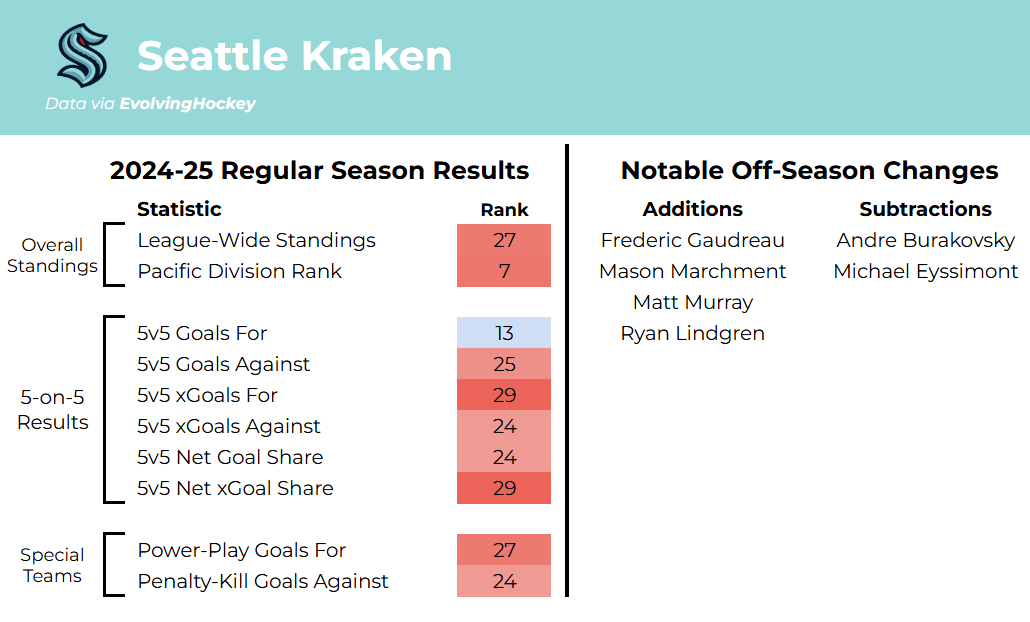 Seattle Kraken

Data via EvolvingHockey

2024-25 Regular Season Results

| | Statistic | Rank |
|---|---|---|
| Overall Standings | League-Wide Standings | 27 |
| | Pacific Division Rank | 7 |
| 5-on-5 Results | 5v5 Goals For | 13 |
| | 5v5 Goals Against | 25 |
| | 5v5 xGoals For | 29 |
| | 5v5 xGoals Against | 24 |
| | 5v5 Net Goal Share | 24 |
| | 5v5 Net xGoal Share | 29 |
| Special Teams | Power-Play Goals For | 27 |
| | Penalty-Kill Goals Against | 24 |

Notable Off-Season Changes

| Additions | Subtractions |
|---|---|
| Frederic Gaudreau | Andre Burakovsky |
| Mason Marchment | Michael Eyssimont |
| Matt Murray | |
| Ryan Lindgren | |